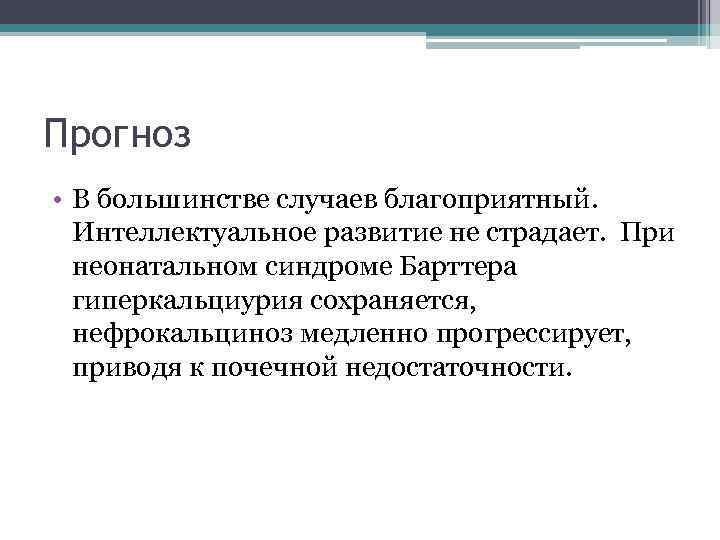 Прогноз

• В большинстве случаев благоприятный. Интеллектуальное развитие не страдает. При неонатальном синдроме Барттера гиперкальциурия сохраняется, нефрокальциноз медленно прогрессирует, приводя к почечной недостаточности.